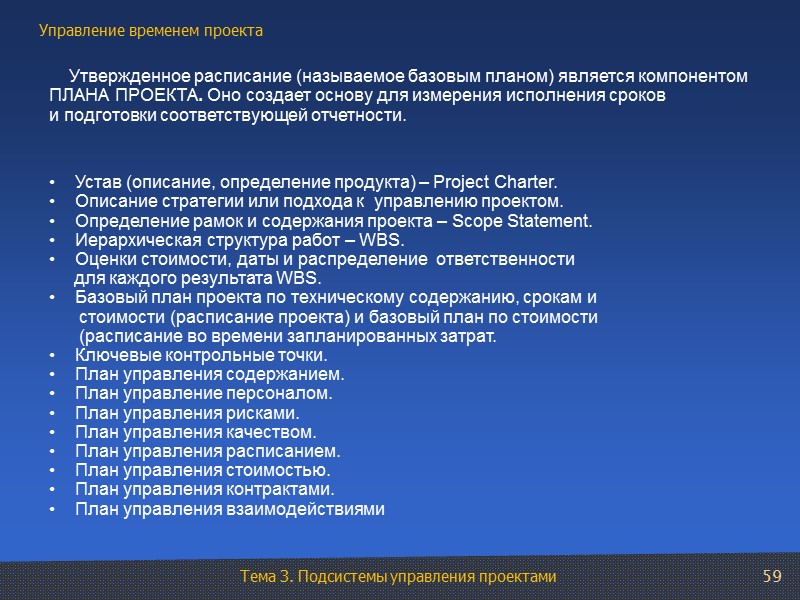 Управление временем проекта

Утвержденное расписание (называемое базовым планом) является компонентом ПЛАНА ПРОЕКТА. Оно создает основу для измерения исполнения сроков и подготовки соответствующей отчетности.

• Устав (описание, определение продукта) – Project Charter.
• Описание стратегии или подхода к управлению проектом.
• Определение рамок и содержания проекта – Scope Statement.
• Иерархическая структура работ – WBS.
• Оценки стоимости, даты и распределение ответственности для каждого результата WBS.
• Базовый план проекта по техническому содержанию, срокам и стоимости (расписание проекта) и базовый план по стоимости (расписание во времени запланированных затрат.
• Ключевые контрольные точки.
• План управления содержанием.
• План управление персоналом.
• План управления рисками.
• План управления качеством.
• План управления расписанием.
• План управления стоимостью.
• План управления контрактами.
• План управления взаимодействиями

Тема 3. Подсистемы управления проектами

59